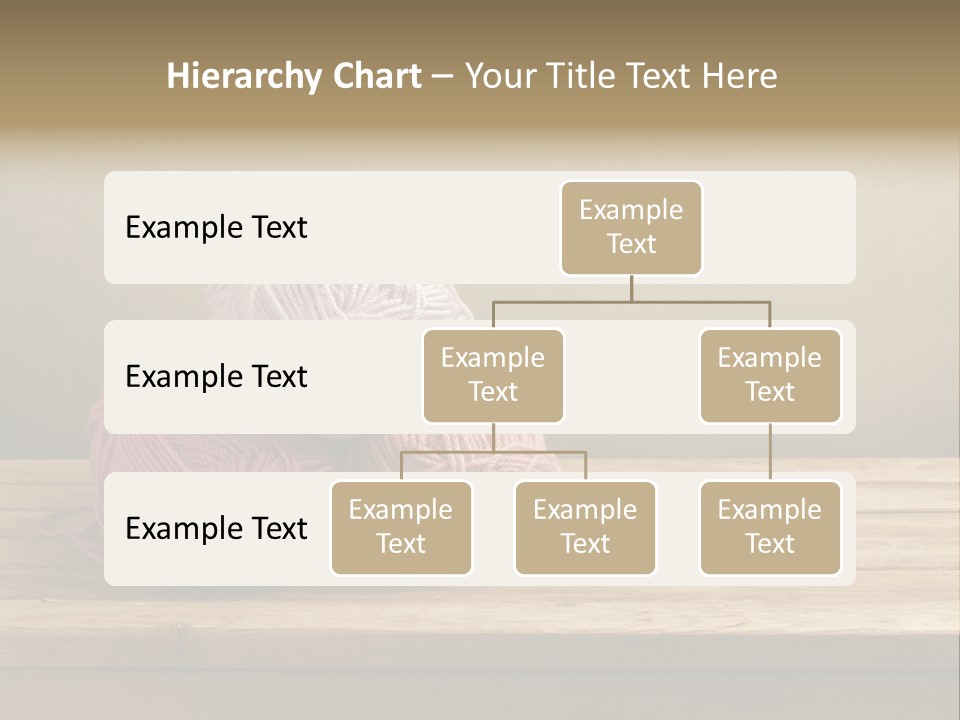 Hierarchy Chart – Your Title Text Here

Example Text

Example Text

Example Text

Example Text

Example Text

Example Text

Example Text

Example Text

Example Text